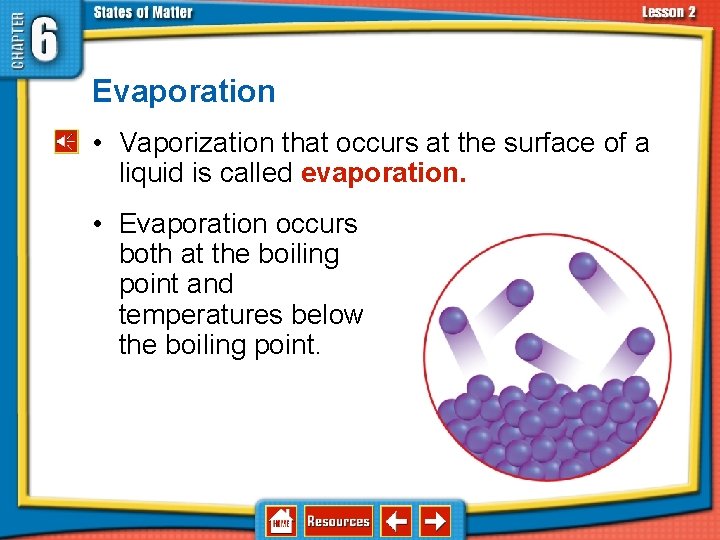 CHAPTER 6

States of Matter

Lesson 2

Evaporation

• Vaporization that occurs at the surface of a liquid is called evaporation.

• Evaporation occurs both at the boiling point and temperatures below the boiling point.

HOME

Resources